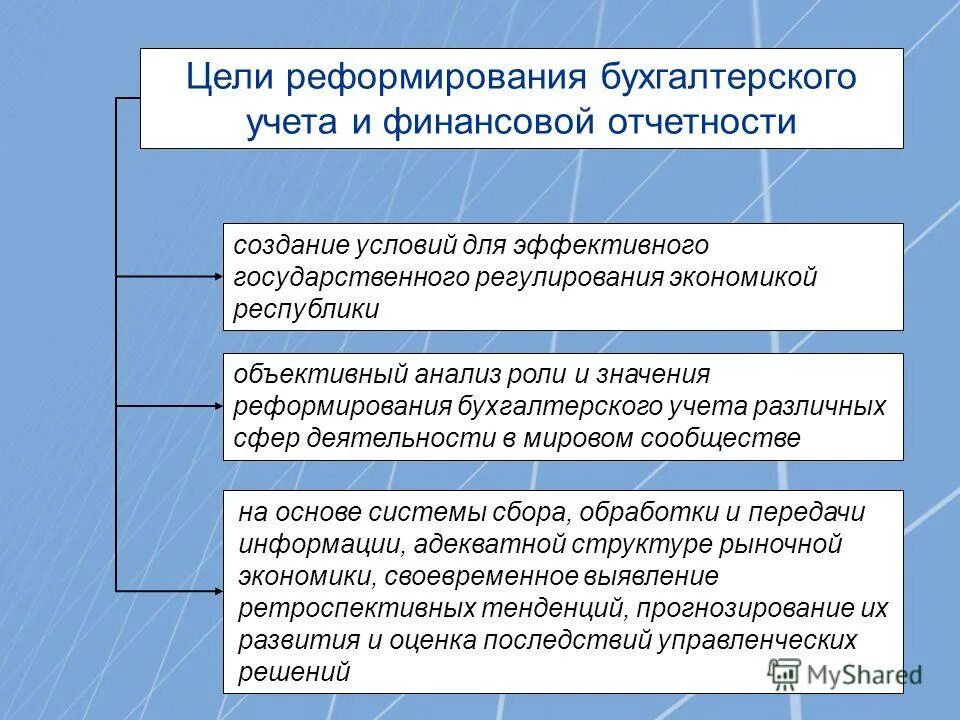 Цели реформирования бухгалтерского учета и финансовой отчетности

создание условий для эффективного государственного регулирования экономикой республики

объективный анализ роли и значения реформирования бухгалтерского учета различных сфер деятельности в мировом сообществе

на основе системы сбора, обработки и передачи информации, адекватной структуре рыночной экономики, своевременное выявление ретроспективных тенденций, прогнозирование их развития и оценка последствий управленческих решений

MyShared